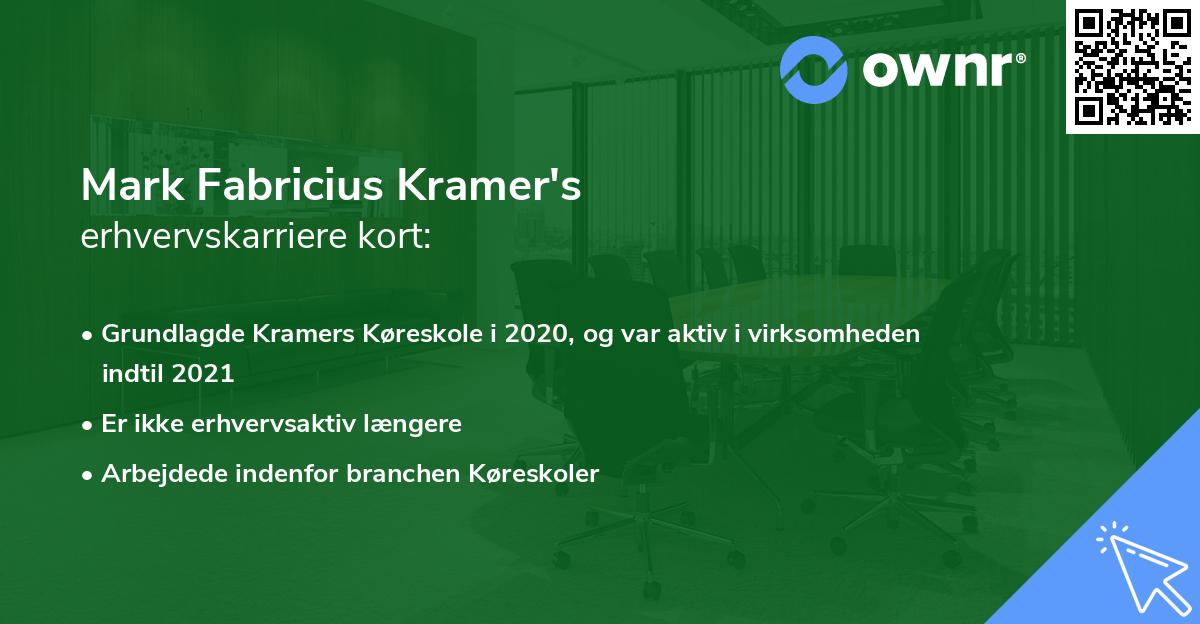 ownr®

Mark Fabricius Kramer's
erhvervskarriere kort:

• Grundlagde Kramers Køreskole i 2020, og var aktiv i virksomheden indtil 2021
• Er ikke erhvervsaktiv længere
• Arbejdede indenfor branchen Køreskoler